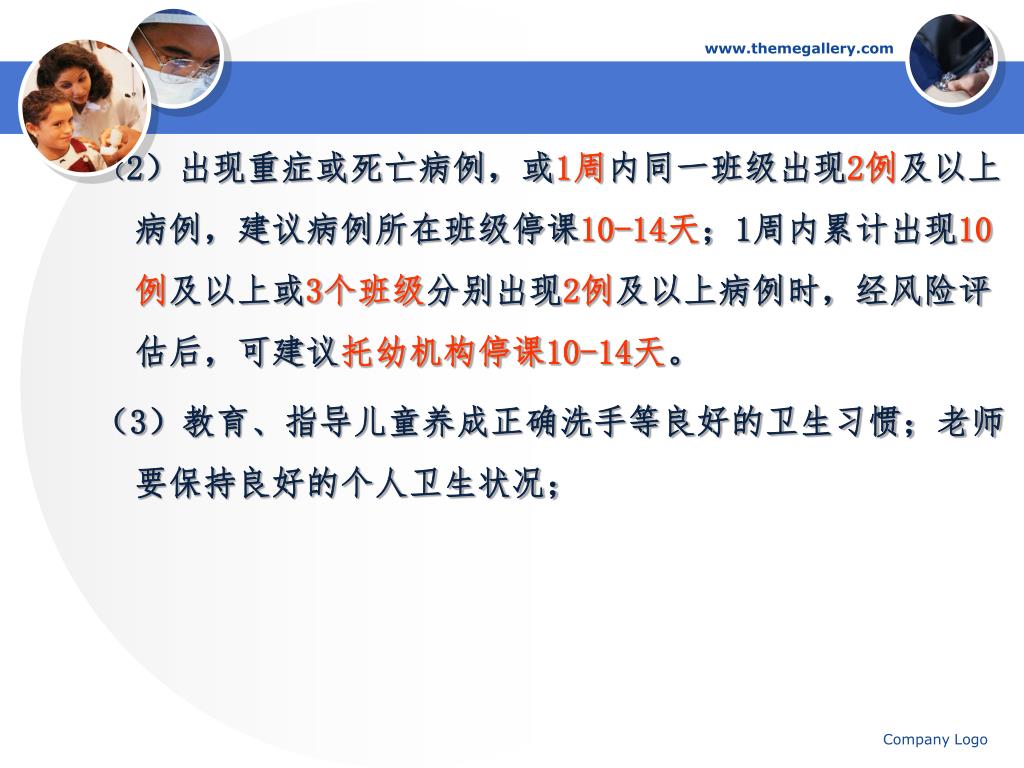 www.themegallery.com

（2）出现重症或死亡病例，或1周内同一班级出现2例及以上病例，建议病例所在班级停课10-14天；1周内累计出现10例及以上或3个班级分别出现2例及以上病例时，经风险评估后，可建议托幼机构停课10-14天。

（3）教育、指导儿童养成正确洗手等良好的卫生习惯；老师要保持良好的个人卫生状况；

Company Logo